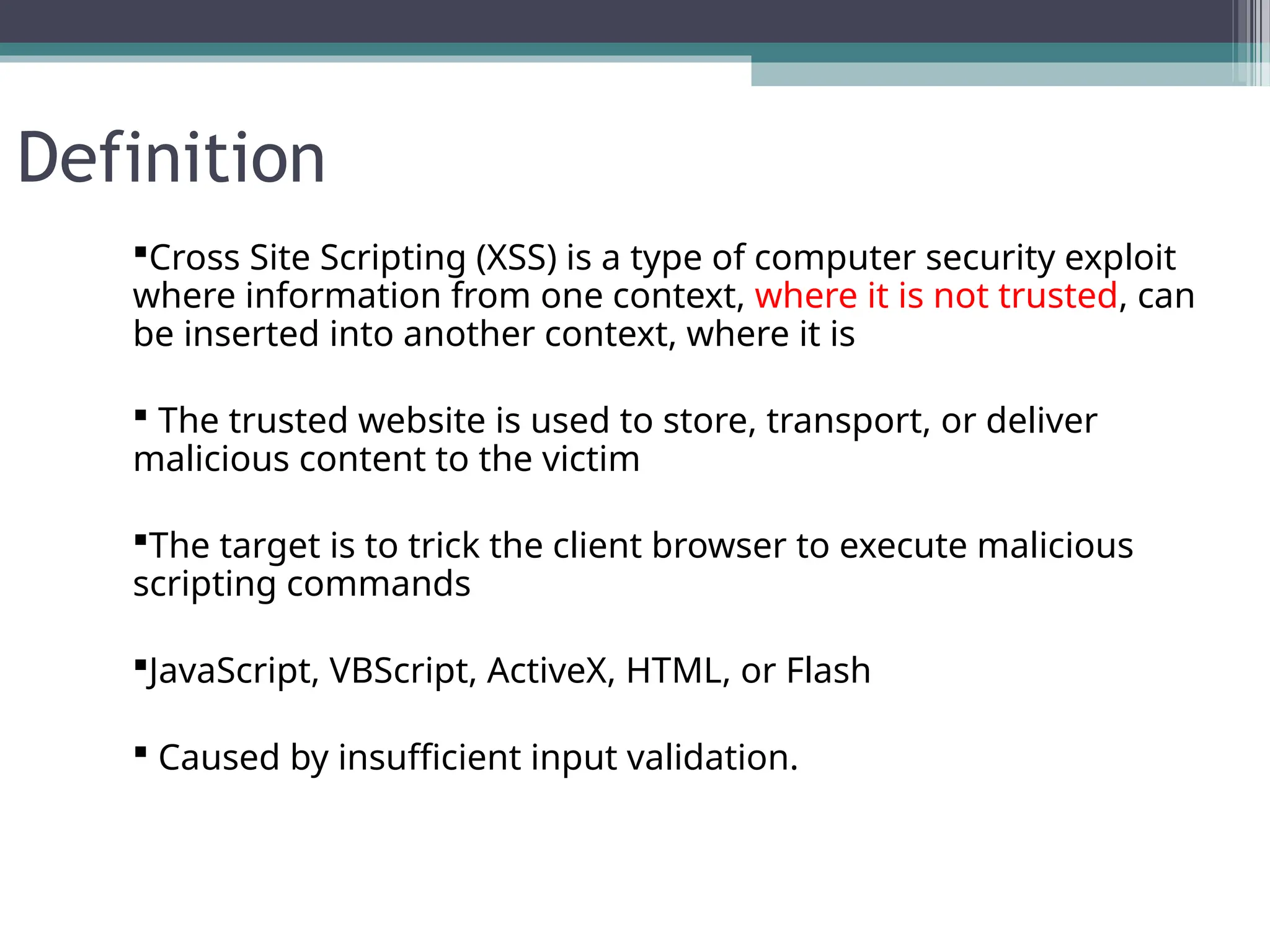 Definition

▪Cross Site Scripting (XSS) is a type of computer security exploit where information from one context, where it is not trusted, can be inserted into another context, where it is

▪ The trusted website is used to store, transport, or deliver malicious content to the victim

▪The target is to trick the client browser to execute malicious scripting commands

▪JavaScript, VBScript, ActiveX, HTML, or Flash

▪ Caused by insufficient input validation.